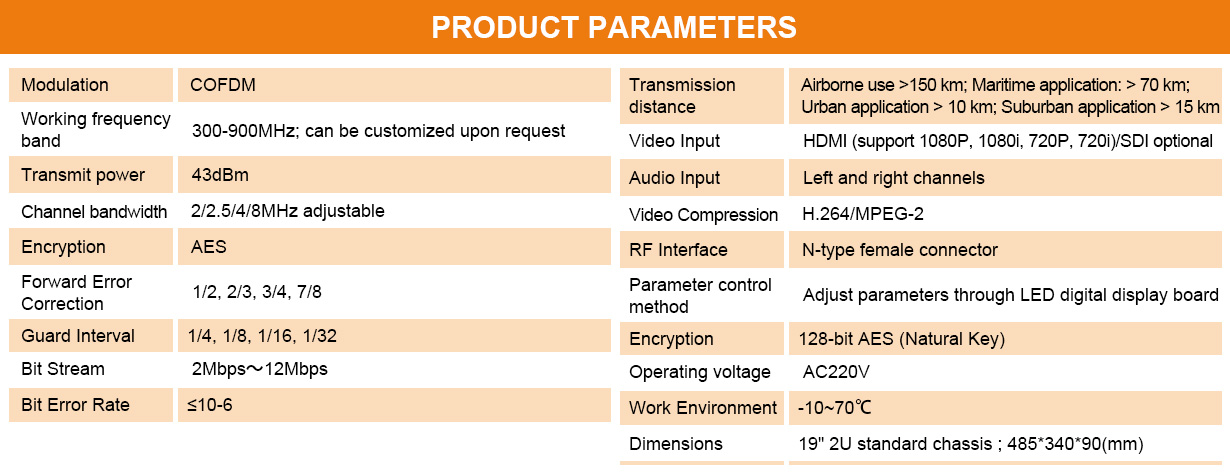 PRODUCT PARAMETERS

| Modulation | COFDM |
|---|---|
| Working frequency band | 300-900MHz; can be customized upon request |
| Transmit power | 43dBm |
| Channel bandwidth | 2/2.5/4/8MHz adjustable |
| Encryption | AES |
| Forward Error Correction | 1/2, 2/3, 3/4, 7/8 |
| Guard Interval | 1/4, 1/8, 1/16, 1/32 |
| Bit Stream | 2Mbps～12Mbps |
| Bit Error Rate | ≤10-6 |

| Transmission distance | Airborne use >150 km; Maritime application: > 70 km; Urban application > 10 km; Suburban application > 15 km |
|---|---|
| Video Input | HDMI (support 1080P, 1080i, 720P, 720i)/SDI optional |
| Audio Input | Left and right channels |
| Video Compression | H.264/MPEG-2 |
| RF Interface | N-type female connector |
| Parameter control method | Adjust parameters through LED digital display board |
| Encryption | 128-bit AES (Natural Key) |
| Operating voltage | AC220V |
| Work Environment | -10~70℃ |
| Dimensions | 19" 2U standard chassis ; 485*340*90(mm) |